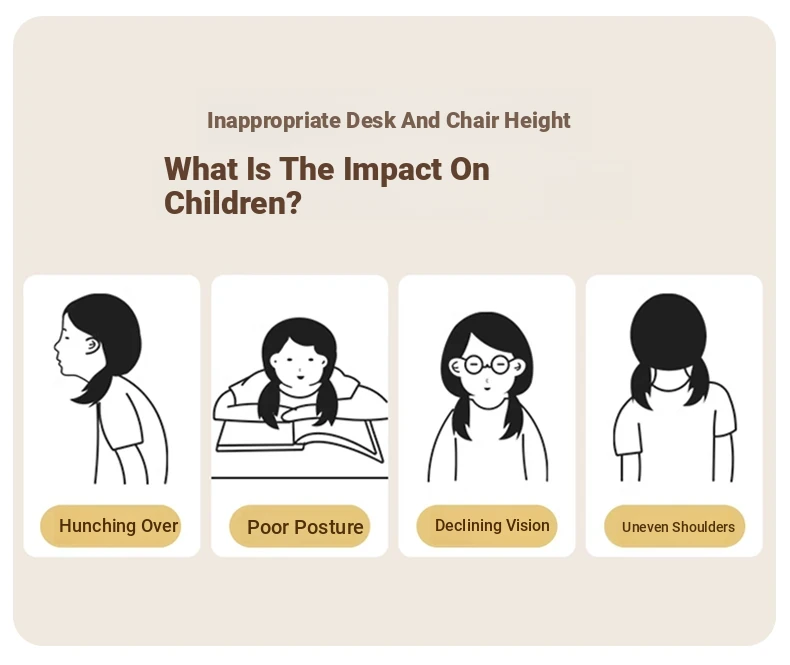 Inappropriate Desk And Chair Height

What Is The Impact On Children?

Hunching Over

Poor Posture

Declining Vision

Uneven Shoulders